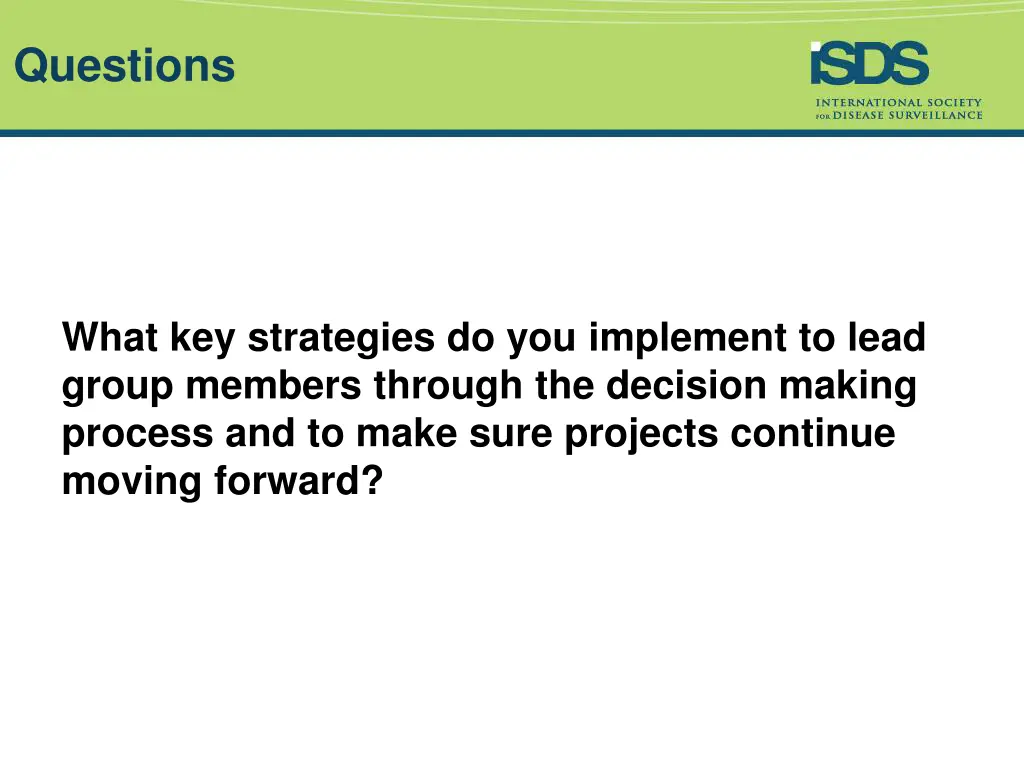 Questions

iSDS
INTERNATIONAL SOCIETY FOR DISEASE SURVEILLANCE

What key strategies do you implement to lead group members through the decision making process and to make sure projects continue moving forward?